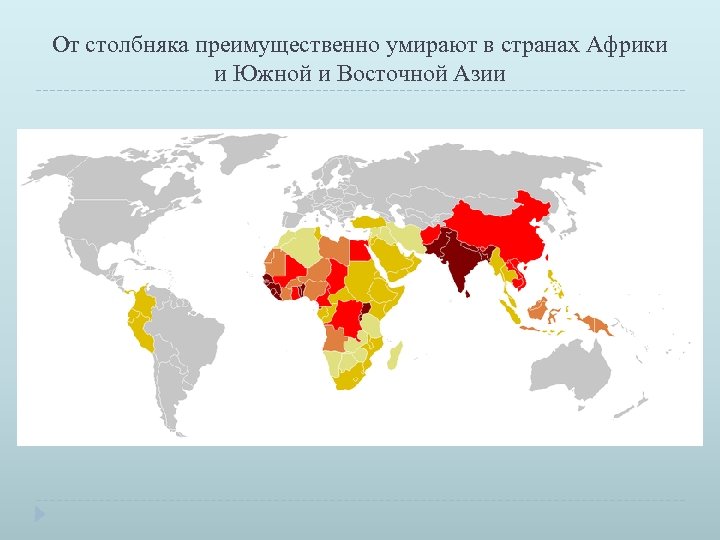 От столбняка преимущественно умирают в странах Африки и Южной и Восточной Азии